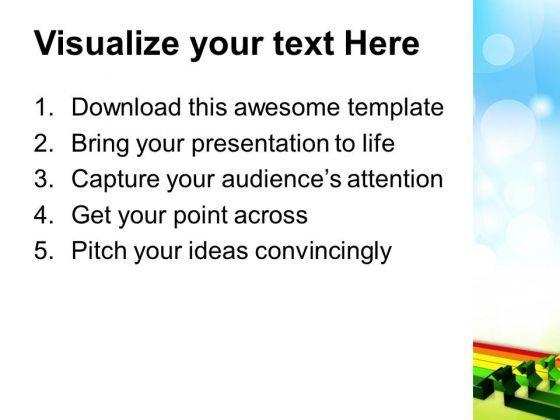 Visualize your text Here

1. Download this awesome template
2. Bring your presentation to life
3. Capture your audience's attention
4. Get your point across
5. Pitch your ideas convincingly